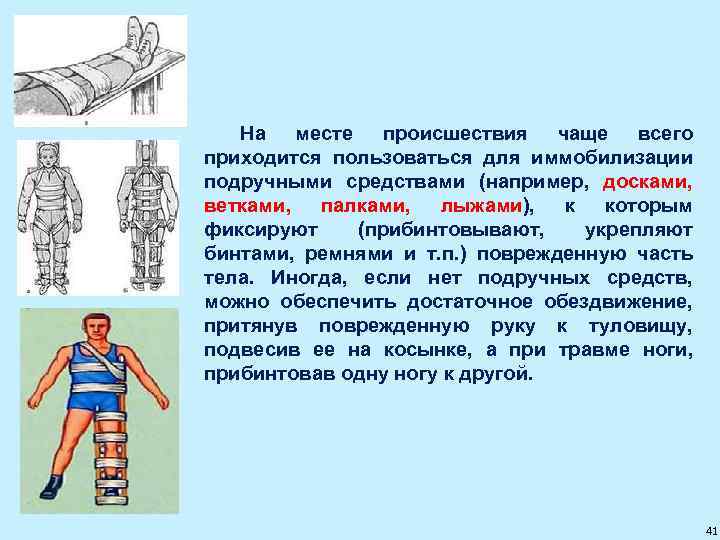 На месте происшествия чаще всего приходится пользоваться для иммобилизации подручными средствами (например, досками, ветками, палками, лыжами), к которым фиксируют (прибинтовывают, укрепляют бинтами, ремнями и т.п.) поврежденную часть тела. Иногда, если нет подручных средств, можно обеспечить достаточное обездвижение, притянув поврежденную руку к туловищу, подвесив ее на косынке, а при травме ноги, прибинтовав одну ногу к другой.

41